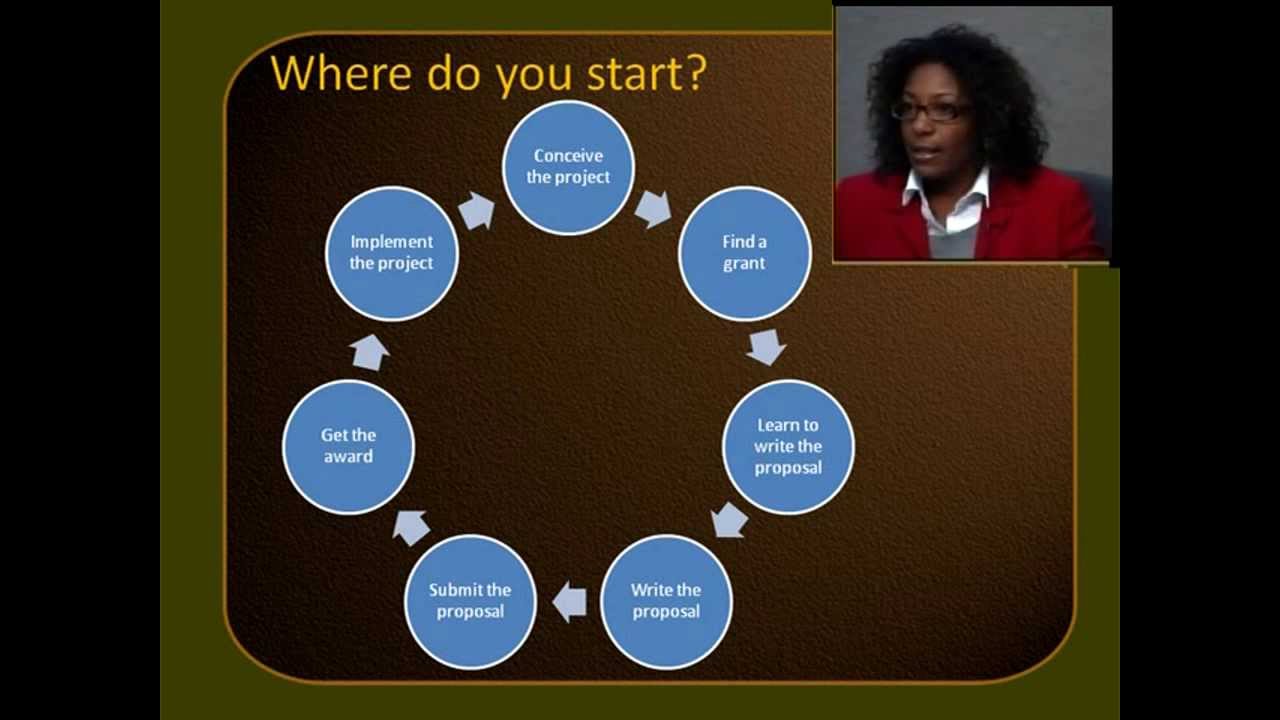 Where do you start?

Conceive the project

Find a grant

Learn to write the proposal

Write the proposal

Submit the proposal

Get the award

Implement the project